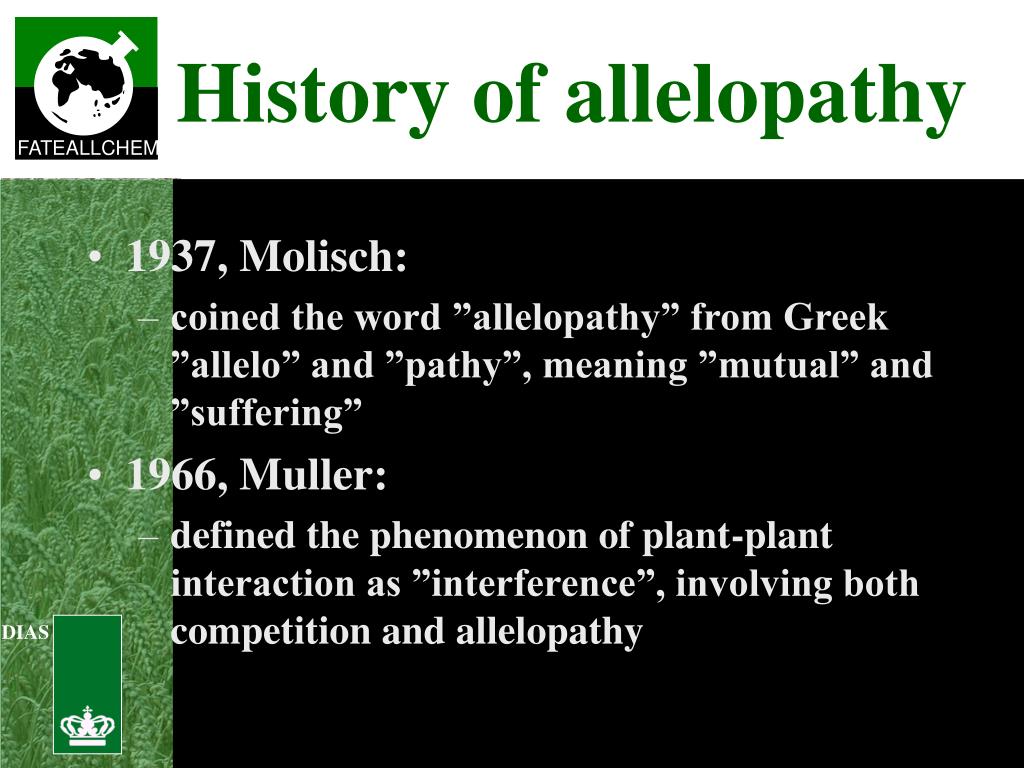 FATEALLCHEM

History of allelopathy

• 1937, Molisch:
– coined the word ”allelopathy” from Greek ”allelo” and ”pathy”, meaning ”mutual” and ”suffering”

• 1966, Muller:
– defined the phenomenon of plant-plant interaction as ”interference”, involving both competition and allelopathy

DIAS